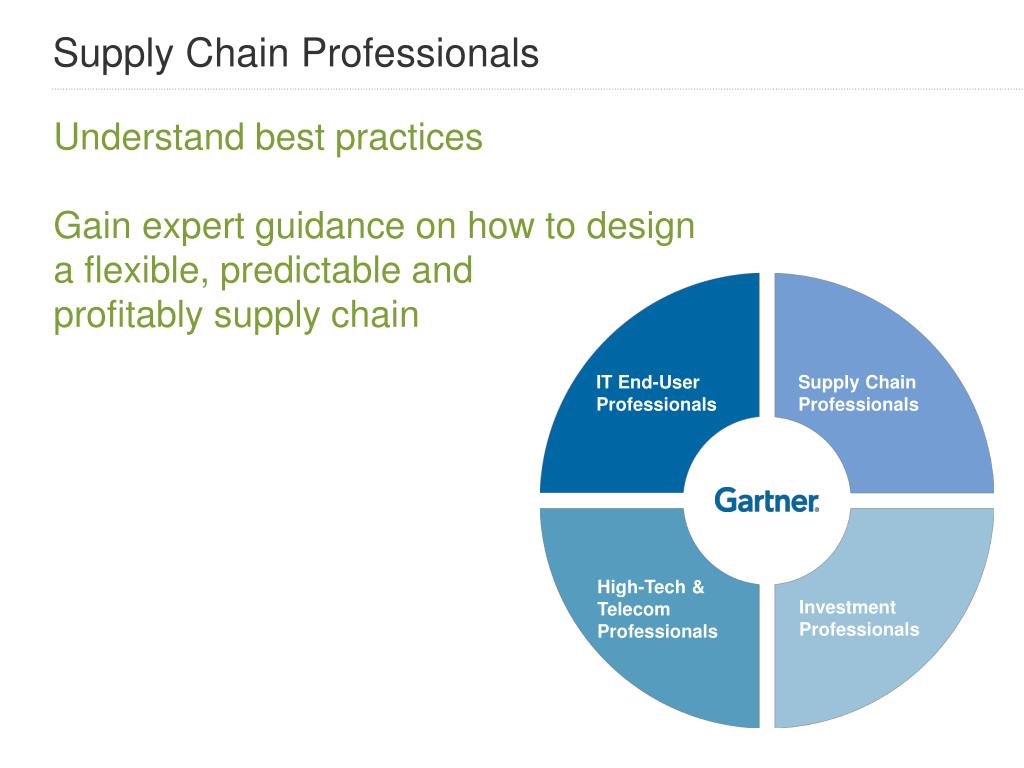 Supply Chain Professionals

Understand best practices

Gain expert guidance on how to design a flexible, predictable and profitably supply chain

IT End-User Professionals

Supply Chain Professionals

Gartner.

High-Tech & Telecom Professionals

Investment Professionals